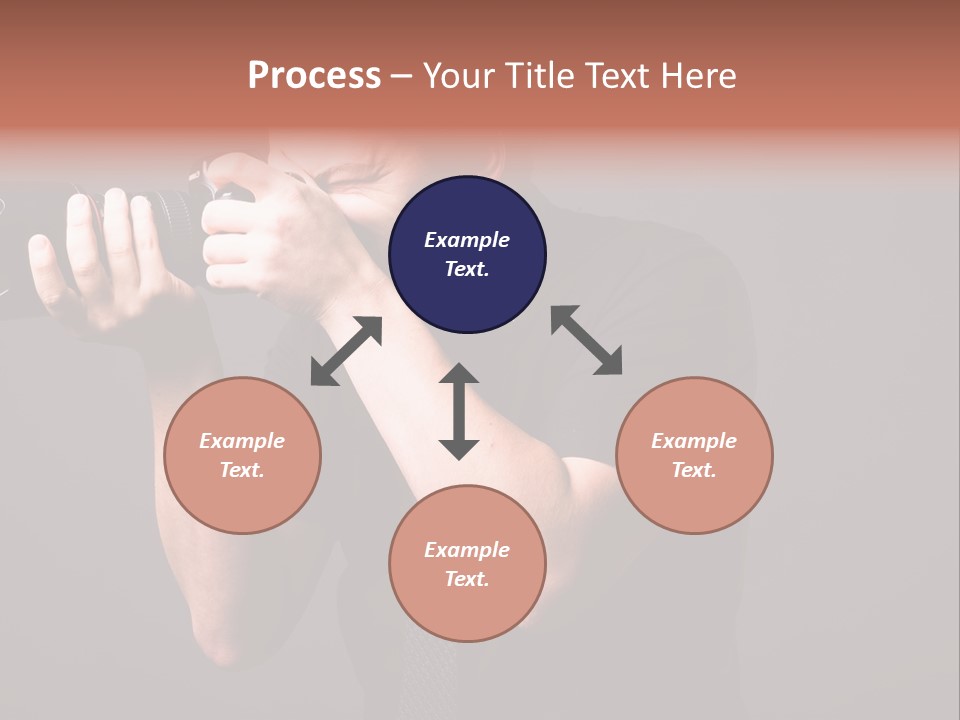 Process – Your Title Text Here

Example Text.

Example Text.

Example Text.

Example Text.